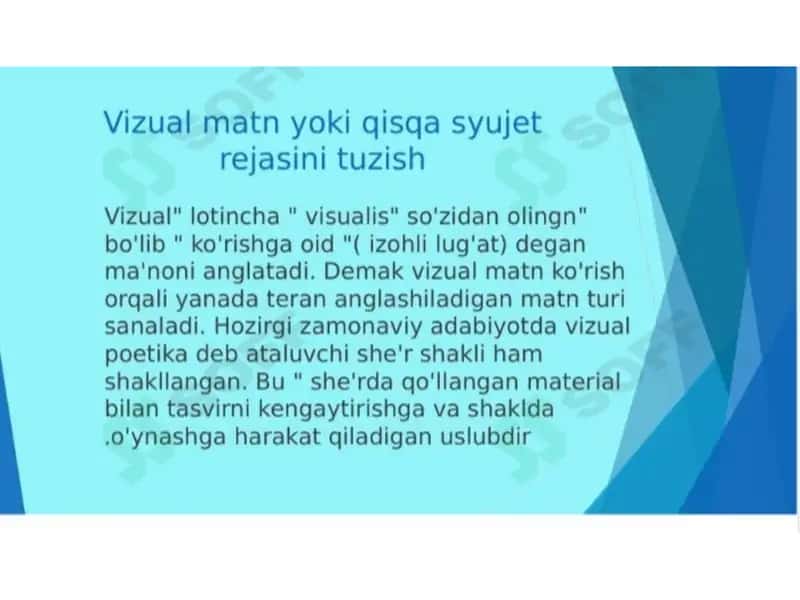 Vizual matn yoki qisqa syujet rejasini tuzish

Vizual" lotincha " visualis" so'zidan olingn" bo'lib " ko'rishga oid "( izohli lug'at) degan ma'noni anglatadi. Demak vizual matn ko'rish orqali yanada teran anglashiladigan matn turi sanaladi. Hozirgi zamonaviy adabiyotda vizual poetika deb ataluvchi she'r shakli ham shakllangan. Bu " she'rda qo'llangan material bilan tasvirni kengaytirishga va shaklda .o'ynashga harakat qiladigan uslubdir